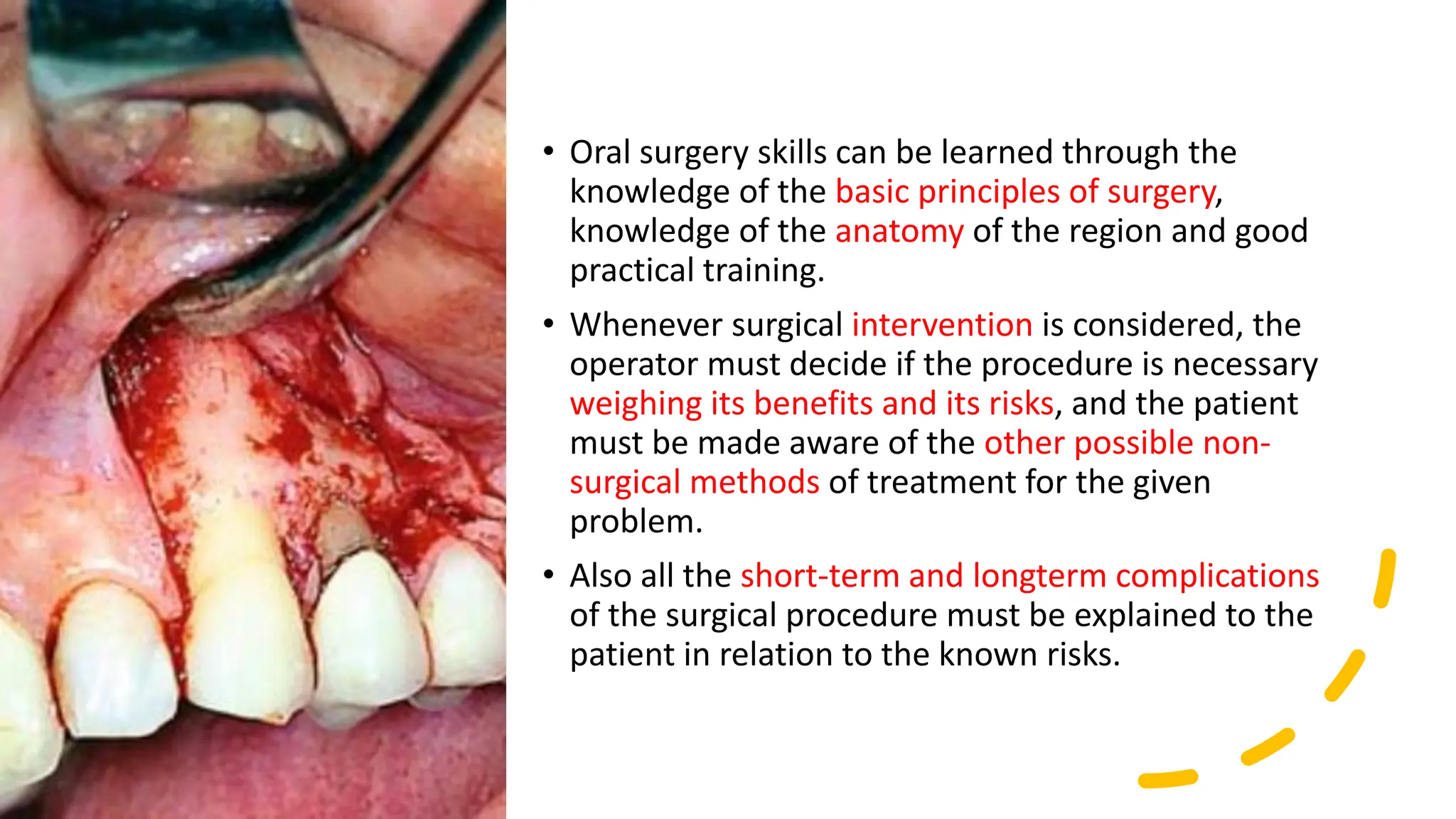 • Oral surgery skills can be learned through the knowledge of the basic principles of surgery, knowledge of the anatomy of the region and good practical training.

• Whenever surgical intervention is considered, the operator must decide if the procedure is necessary weighing its benefits and its risks, and the patient must be made aware of the other possible non-surgical methods of treatment for the given problem.

• Also all the short-term and longterm complications of the surgical procedure must be explained to the patient in relation to the known risks.